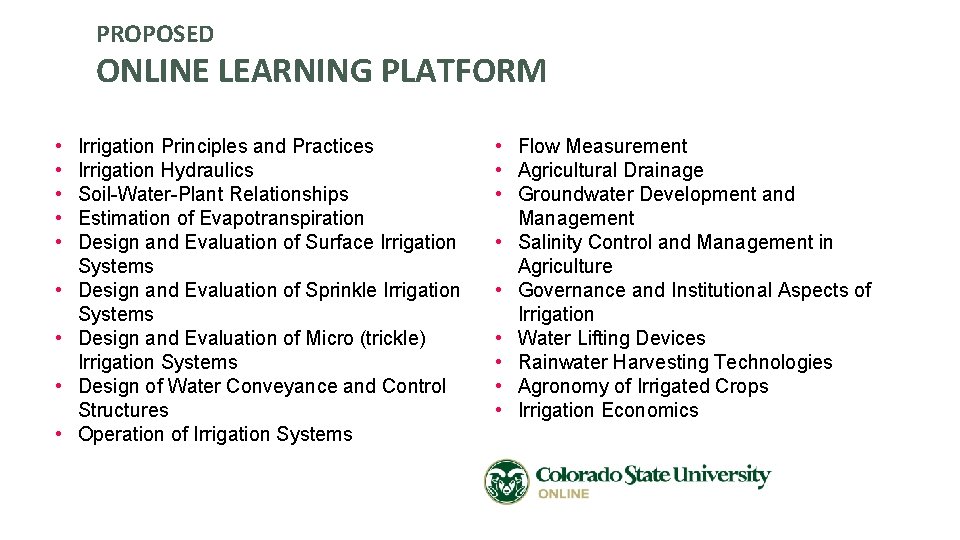 PROPOSED
ONLINE LEARNING PLATFORM

• Irrigation Principles and Practices
• Irrigation Hydraulics
• Soil-Water-Plant Relationships
• Estimation of Evapotranspiration
• Design and Evaluation of Surface Irrigation Systems
• Design and Evaluation of Sprinkle Irrigation Systems
• Design and Evaluation of Micro (trickle) Irrigation Systems
• Design of Water Conveyance and Control Structures
• Operation of Irrigation Systems

• Flow Measurement
• Agricultural Drainage
• Groundwater Development and Management
• Salinity Control and Management in Agriculture
• Governance and Institutional Aspects of Irrigation
• Water Lifting Devices
• Rainwater Harvesting Technologies
• Agronomy of Irrigated Crops
• Irrigation Economics

Colorado State University
ONLINE